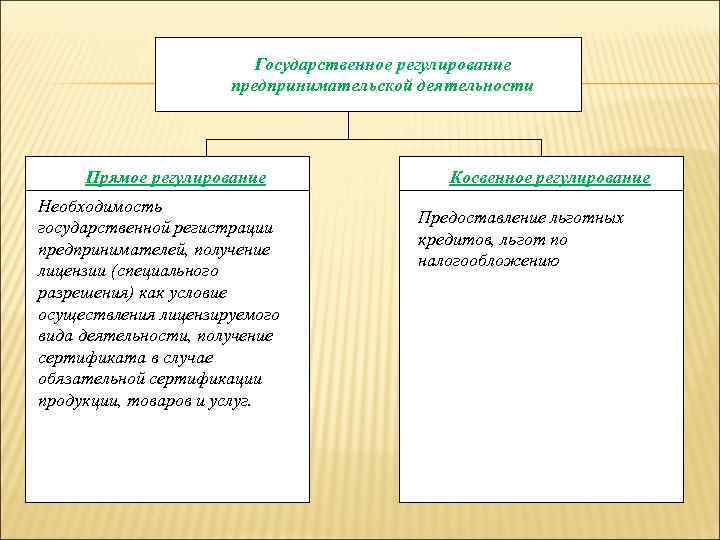 Государственное регулирование предпринимательской деятельности

Прямое регулирование

Необходимость государственной регистрации предпринимателей, получение лицензии (специального разрешения) как условие осуществления лицензируемого вида деятельности, получение сертификата в случае обязательной сертификации продукции, товаров и услуг.

Косвенное регулирование

Предоставление льготных кредитов, льгот по налогообложению